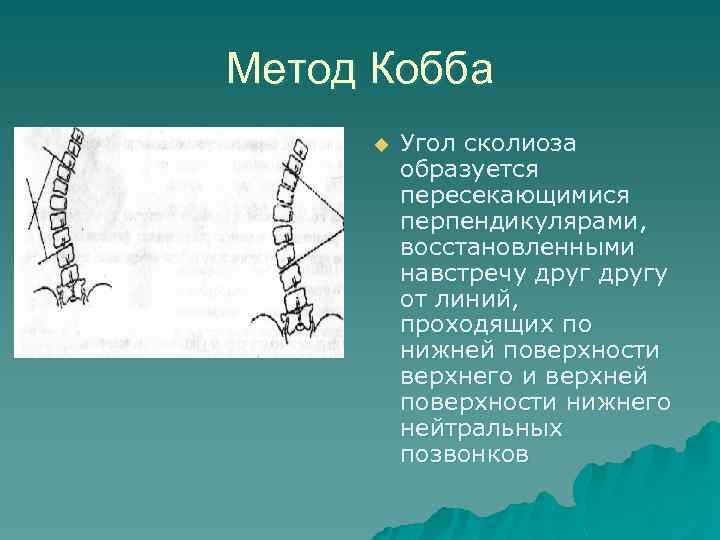 Метод Кобба

Угол сколиоза образуется пересекающимися перпендикулярами, восстановленными навстречу друг другу от линий, проходящих по нижней поверхности верхнего и верхней поверхности нижнего нейтральных позвонков